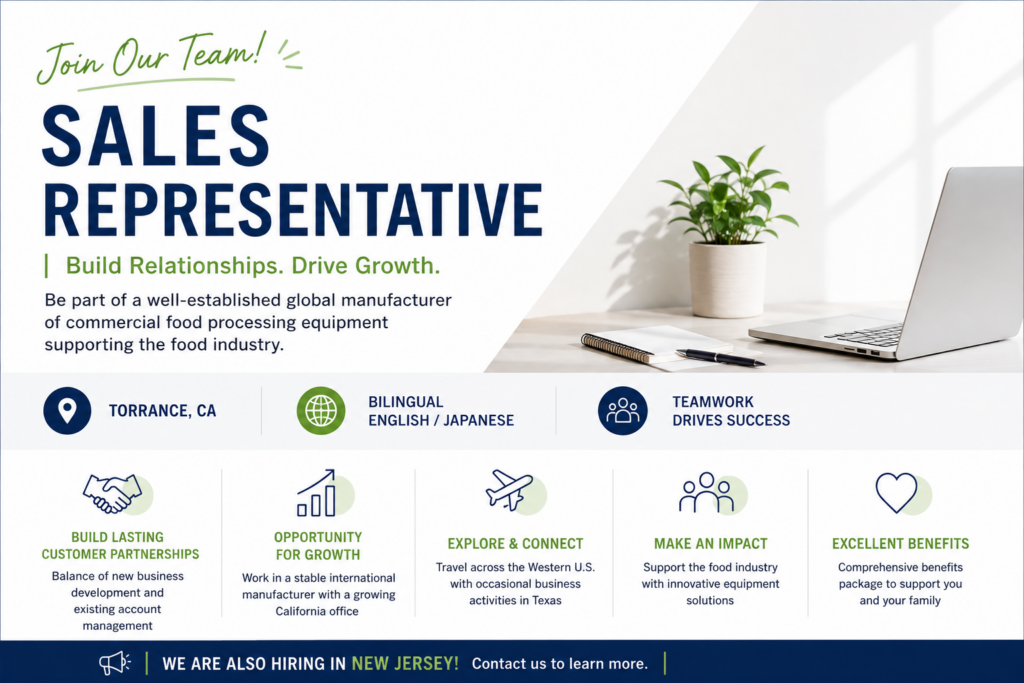 Join Our Team!

SALES REPRESENTATIVE

Build Relationships. Drive Growth.

Be part of a well-established global manufacturer of commercial food processing equipment supporting the food industry.

TORRANCE, CA

BILINGUAL ENGLISH / JAPANESE

TEAMWORK DRIVES SUCCESS

BUILD LASTING CUSTOMER PARTNERSHIPS
Balance of new business development and existing account management

OPPORTUNITY FOR GROWTH
Work in a stable international manufacturer with a growing California office

EXPLORE & CONNECT
Travel across the Western U.S. with occasional business activities in Texas

MAKE AN IMPACT
Support the food industry with innovative equipment solutions

EXCELLENT BENEFITS
Comprehensive benefits package to support you and your family

WE ARE ALSO HIRING IN NEW JERSEY! Contact us to learn more.